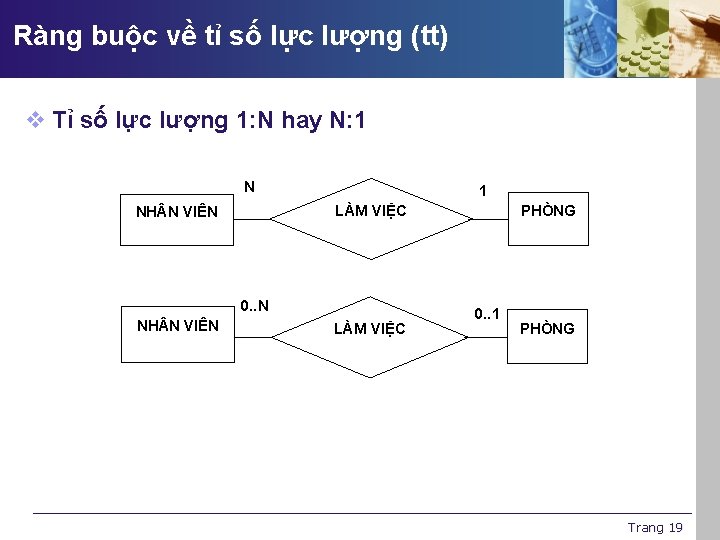 Ràng buộc về tỉ số lực lượng (tt)

❖ Tỉ số lực lượng 1:N hay N:1

NHÂN VIÊN
N
LÀM VIỆC
1
PHÒNG

NHÂN VIÊN
0..N
LÀM VIỆC
0..1
PHÒNG

Trang 19